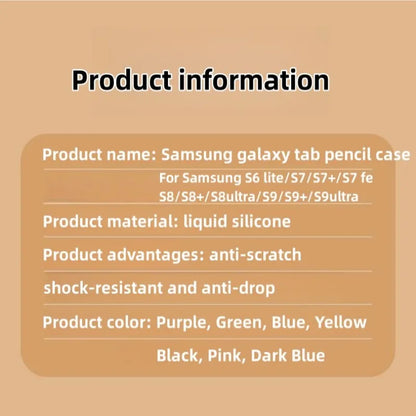 Product information

Product name: Samsung galaxy tab pencil case

For Samsung S6 lite/S7/S7+/S7 fe
S8/S8+/S8ultra/S9/S9+/S9ultra

Product material: liquid silicone

Product advantages: anti-scratch

shock-resistant and anti-drop

Product color: Purple, Green, Blue, Yellow

Black, Pink, Dark Blue